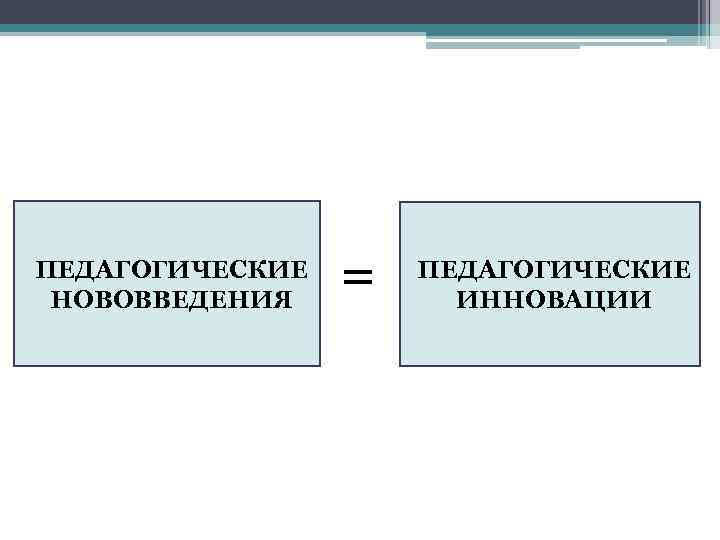 ПЕДАГОГИЧЕСКИЕ НОВОВВЕДЕНИЯ

=

ПЕДАГОГИЧЕСКИЕ ИННОВАЦИИ